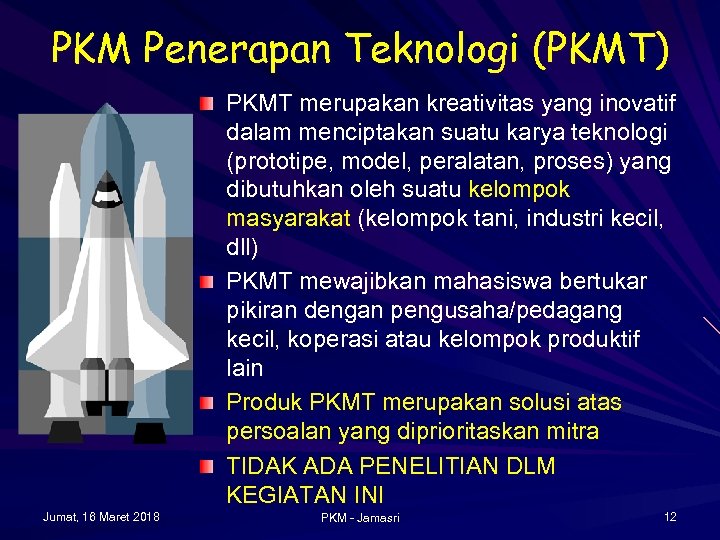 PKM Penerapan Teknologi (PKMT)

PKMT merupakan kreativitas yang inovatif dalam menciptakan suatu karya teknologi (prototipe, model, peralatan, proses) yang dibutuhkan oleh suatu kelompok masyarakat (kelompok tani, industri kecil, dll)

PKMT mewajibkan mahasiswa bertukar pikiran dengan pengusaha/pedagang kecil, koperasi atau kelompok produktif lain

Produk PKMT merupakan solusi atas persoalan yang diprioritaskan mitra

TIDAK ADA PENELITIAN DLM KEGIATAN INI

Jumat, 16 Maret 2018

PKM - Jamasri

12